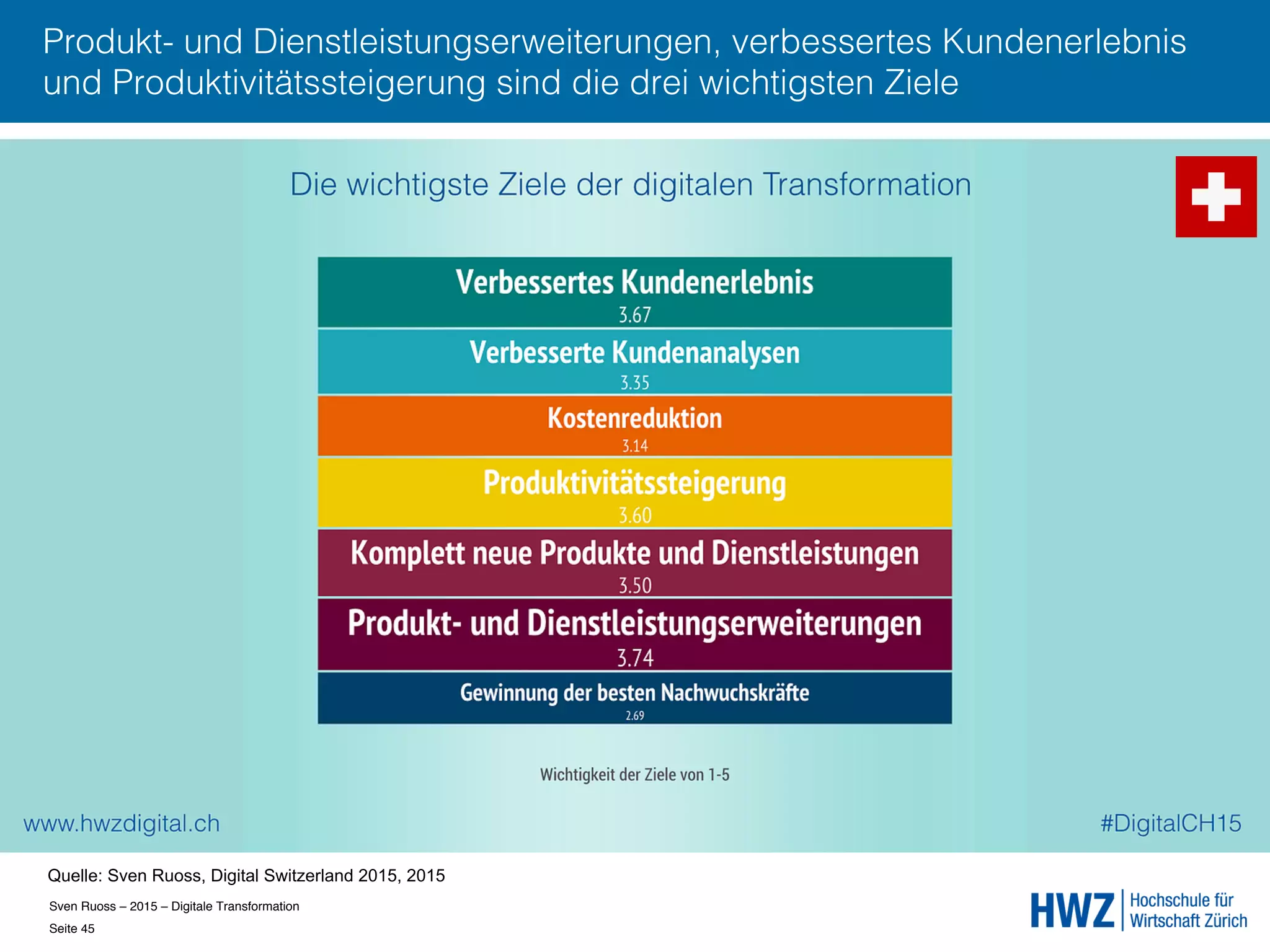 Produkt- und Dienstleistungserweiterungen, verbessertes Kundenerlebnis und Produktivitätssteigerung sind die drei wichtigsten Ziele

Die wichtigste Ziele der digitalen Transformation

Verbessertes Kundenerlebnis
3.67

Verbesserte Kundenanalysen
3.35

Kostenreduktion
3.14

Produktivitätssteigerung
3.60

Komplett neue Produkte und Dienstleistungen
3.50

Produkt- und Dienstleistungserweiterungen
3.74

Gewinnung der besten Nachwuchskräfte
2.69

Wichtigkeit der Ziele von 1-5

www.hwzdigital.ch

#DigitalCH15

Quelle: Sven Ruoss, Digital Switzerland 2015, 2015

Sven Ruoss – 2015 – Digitale Transformation

Seite 45

HWZ Hochschule für Wirtschaft Zürich